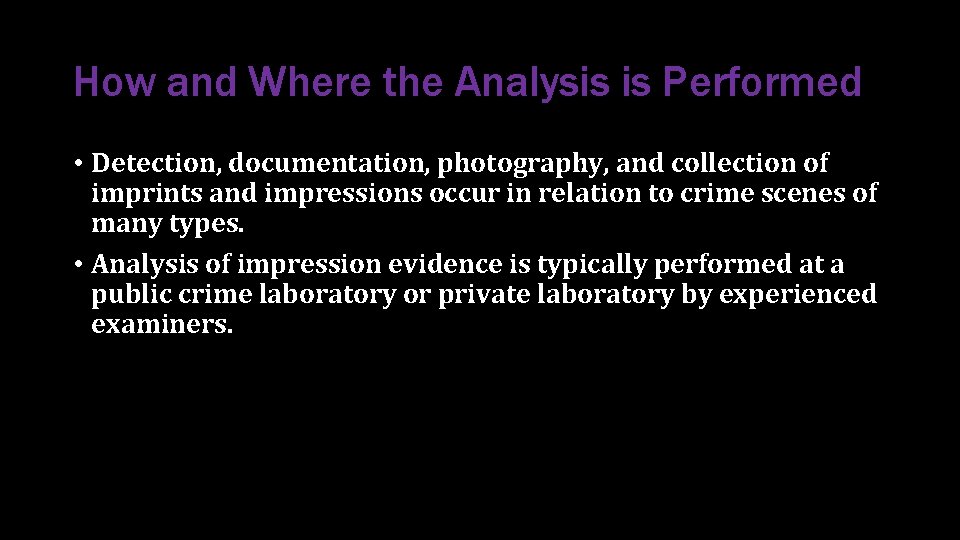 How and Where the Analysis is Performed

• Detection, documentation, photography, and collection of imprints and impressions occur in relation to crime scenes of many types.

• Analysis of impression evidence is typically performed at a public crime laboratory or private laboratory by experienced examiners.